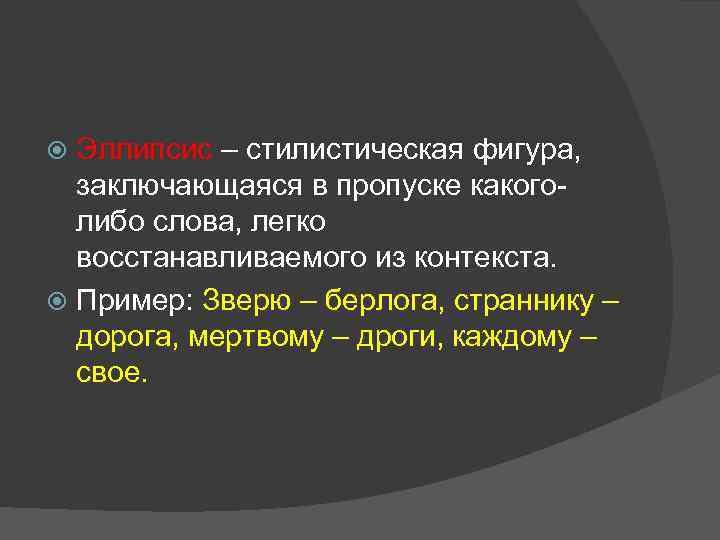 Эллипсис – стилистическая фигура, заключающаяся в пропуске какого-либо слова, легко восстанавливаемого из контекста.

Пример: Зверю – берлога, страннику – дорога, мертвому – дроги, каждому – свое.